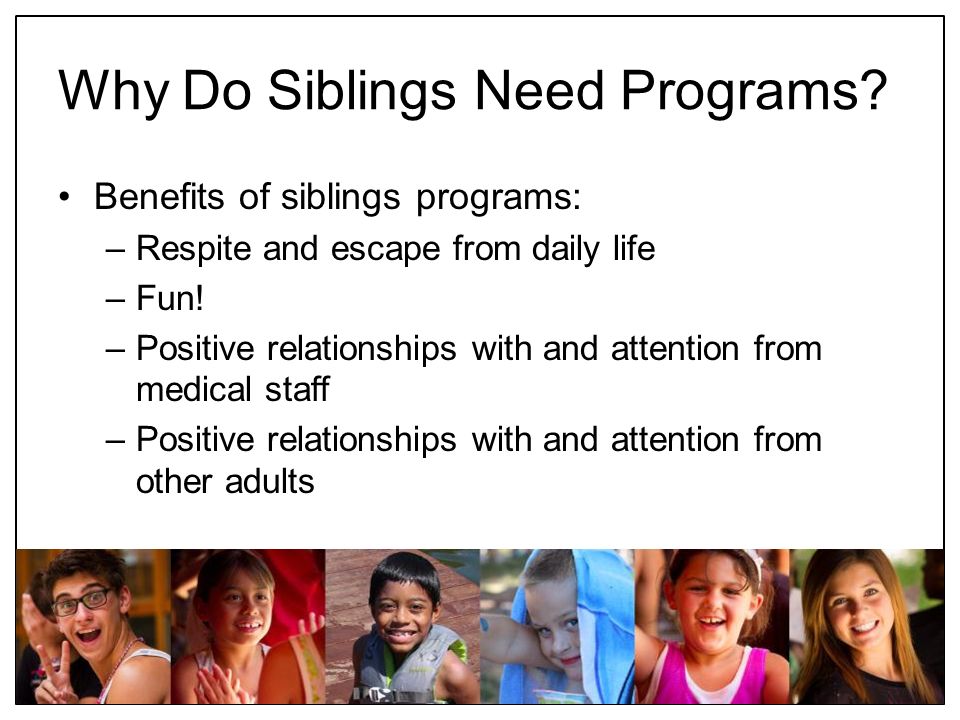 Why Do Siblings Need Programs?

• Benefits of siblings programs:
– Respite and escape from daily life
– Fun!
– Positive relationships with and attention from medical staff
– Positive relationships with and attention from other adults